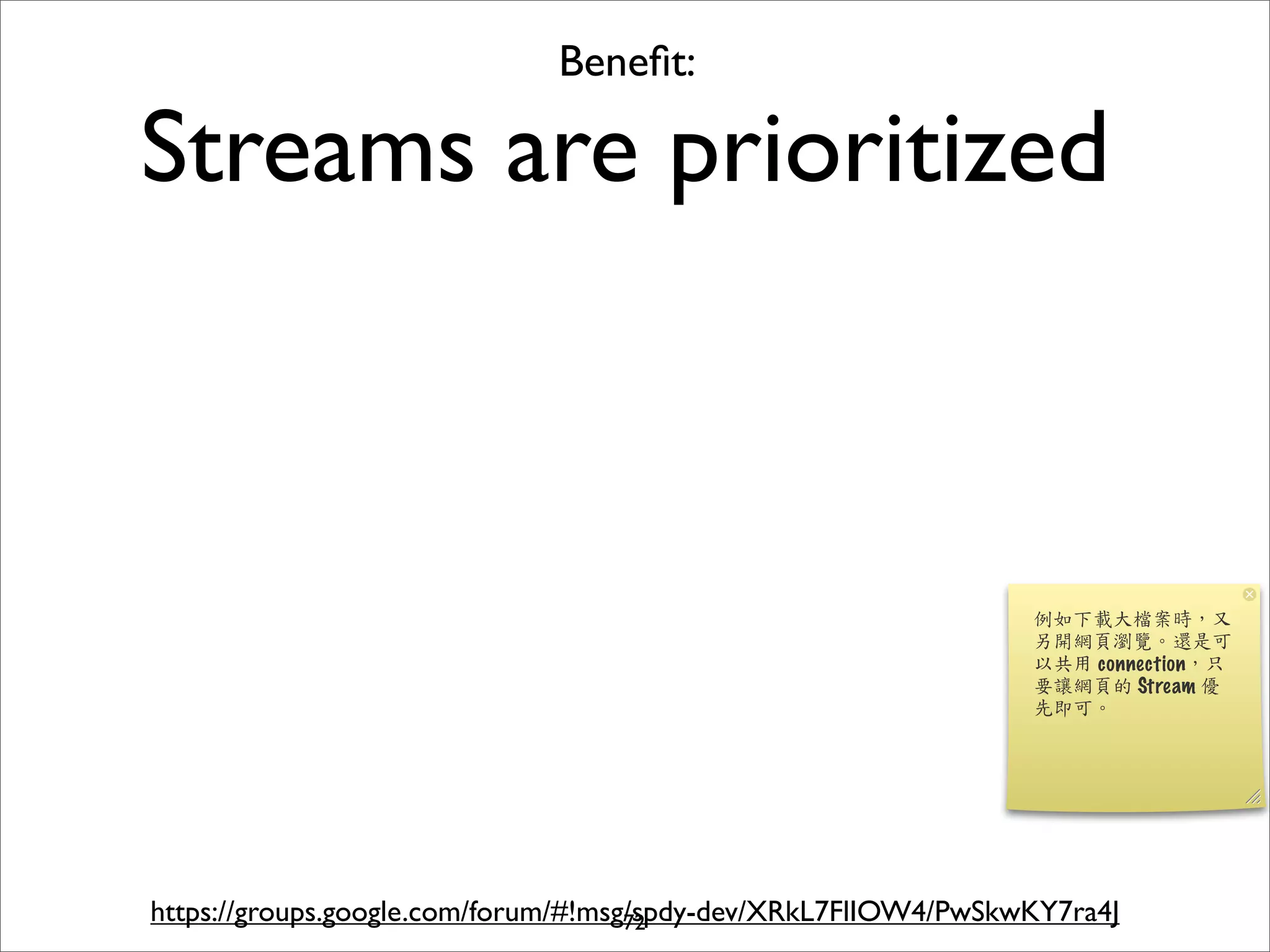 Benefit:

Streams are prioritized

例如下載大檔案時，又另開網頁瀏覽。還是可以共用 connection，只要讓網頁的 Stream 優先即可。

https://groups.google.com/forum/#!msg/spdy-dev/XRkL7FIIOW4/PwSkwKY7ra4J

72